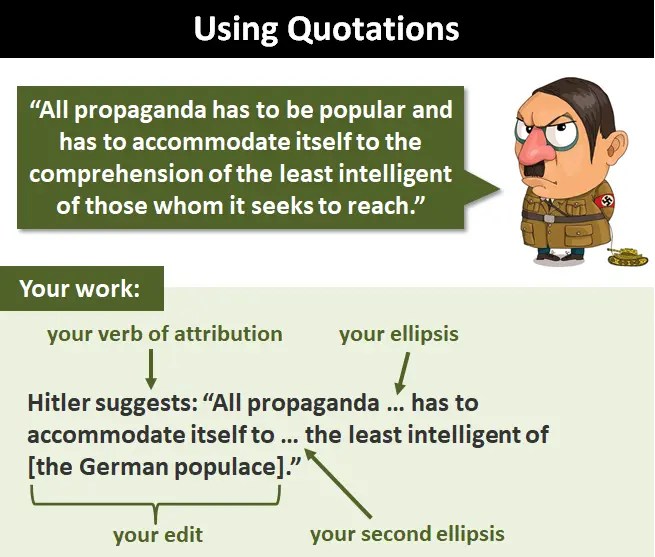 Using Quotations

“All propaganda has to be popular and has to accommodate itself to the comprehension of the least intelligent of those whom it seeks to reach.”

Your work:

your verb of attribution

your ellipsis

Hitler suggests: “All propaganda … has to accommodate itself to … the least intelligent of [the German populace].”

your edit

your second ellipsis